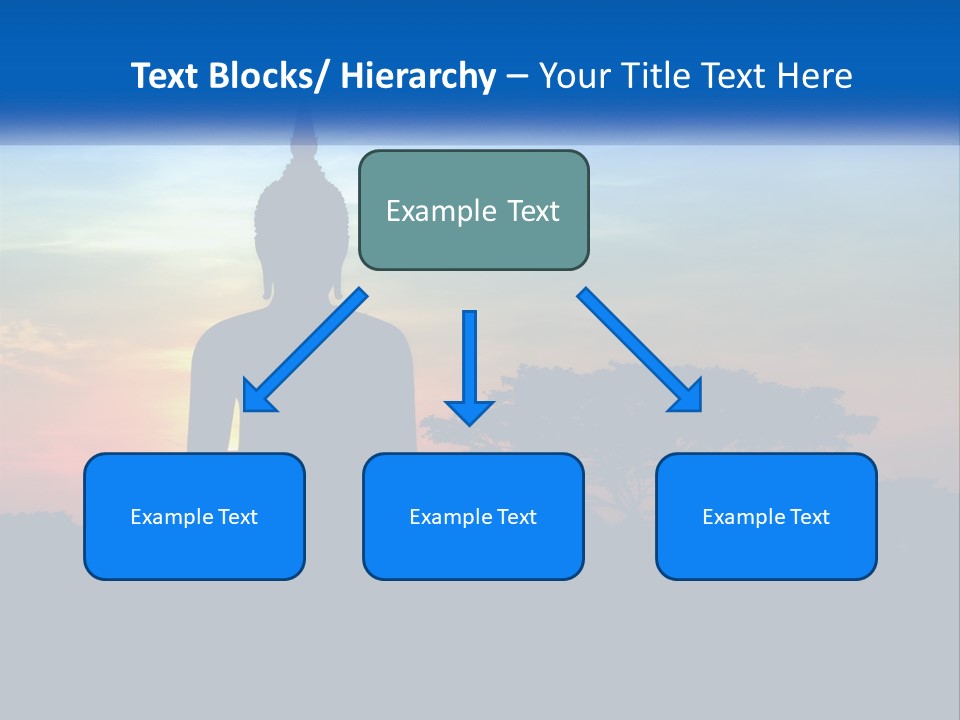 Text Blocks/ Hierarchy – Your Title Text Here

Example Text

Example Text

Example Text

Example Text